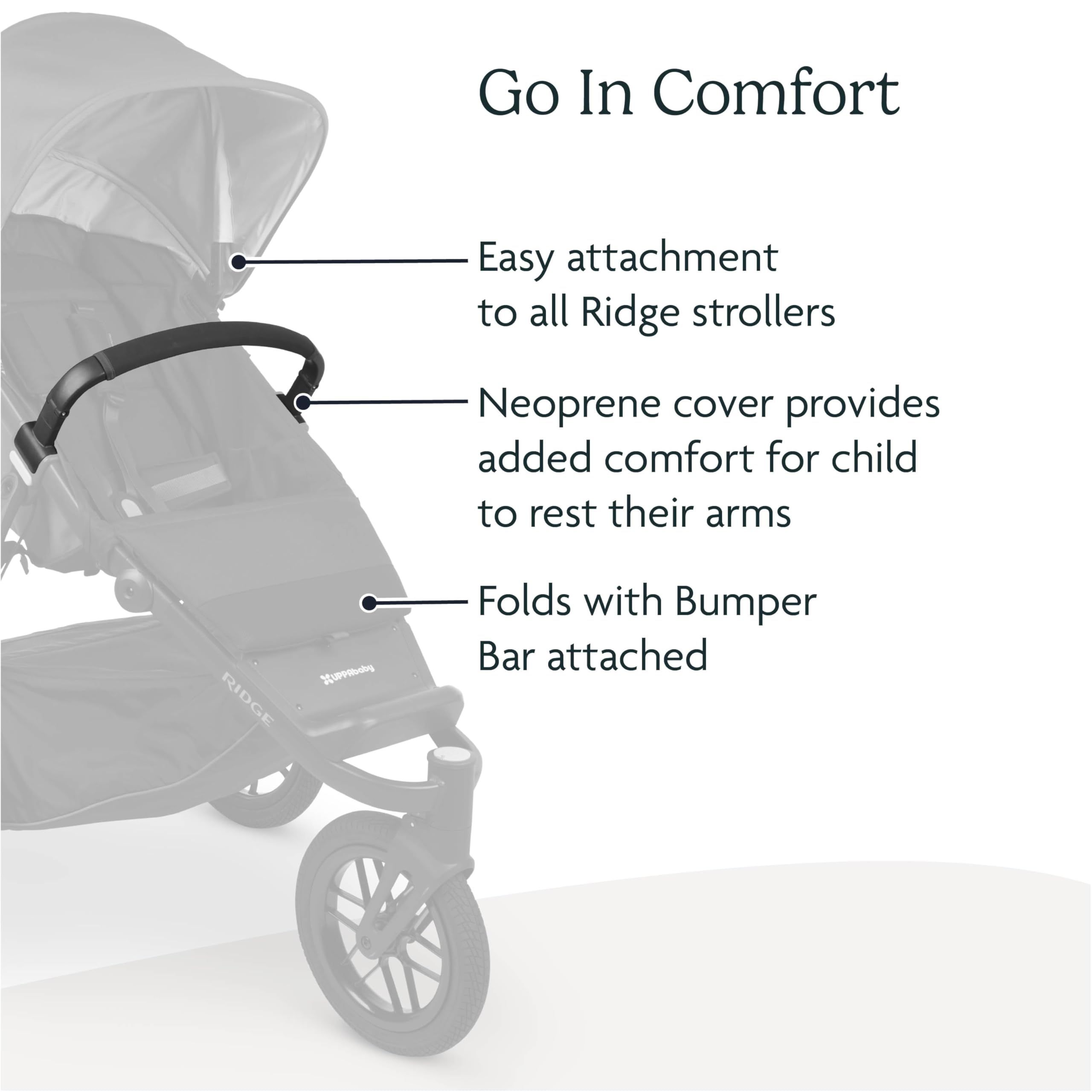 Go In Comfort

Easy attachment to all Ridge strollers

Neoprene cover provides added comfort for child to rest their arms

Folds with Bumper Bar attached

UPPAbaby

RIDGE